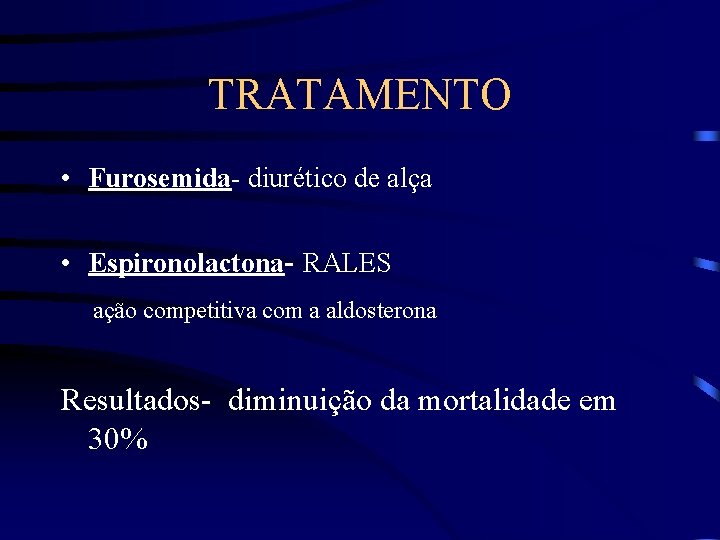 TRATAMENTO

• Furosemida- diurético de alça

• Espironolactona- RALES

ação competitiva com a aldosterona

Resultados- diminuição da mortalidade em 30%